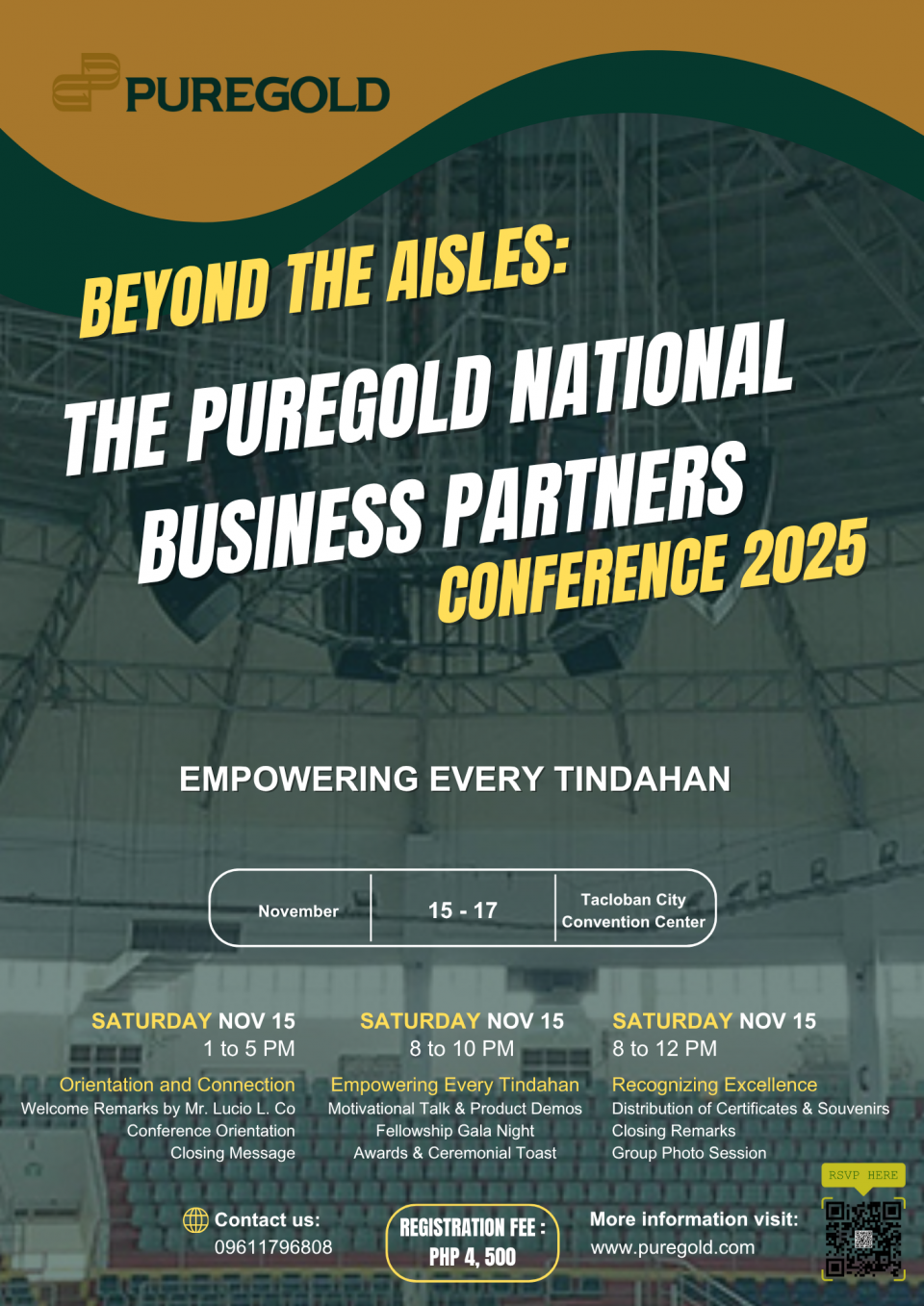 PUREGOLD

BEYOND THE AISLES:
THE PUREGOLD NATIONAL BUSINESS PARTNERS CONFERENCE 2025

EMPOWERING EVERY TINDAHAN

November | 15 - 17 | Tacloban City Convention Center

SATURDAY NOV 15
1 to 5 PM
Orientation and Connection
Welcome Remarks by Mr. Lucio L. Co
Conference Orientation
Closing Message

SATURDAY NOV 15
8 to 10 PM
Empowering Every Tindahan
Motivational Talk & Product Demos
Fellowship Gala Night
Awards & Ceremonial Toast

SATURDAY NOV 15
8 to 12 PM
Recognizing Excellence
Distribution of Certificates & Souvenirs
Closing Remarks
Group Photo Session

Contact us:
09611796808

REGISTRATION FEE :
PHP 4, 500

More information visit:
www.puregold.com

RSVP HERE